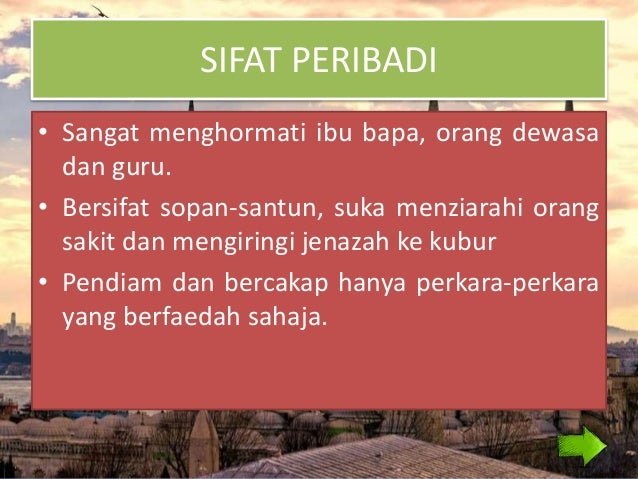 SIFAT PERIBADI

• Sangat menghormati ibu bapa, orang dewasa dan guru.
• Bersifat sopan-santun, suka menziarahi orang sakit dan mengiringi jenazah ke kubur
• Pendiam dan bercakap hanya perkara-perkara yang berfaedah sahaja.